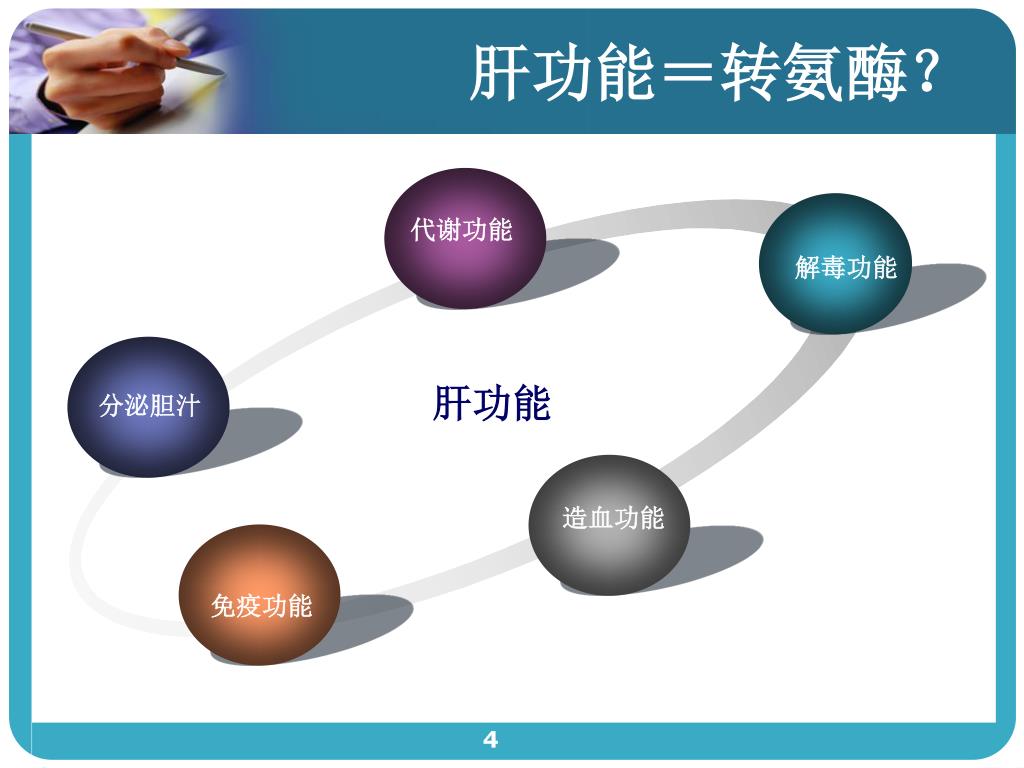 肝功能＝转氨酶?

代谢功能

解毒功能

分泌胆汁

肝功能

造血功能

免疫功能

4